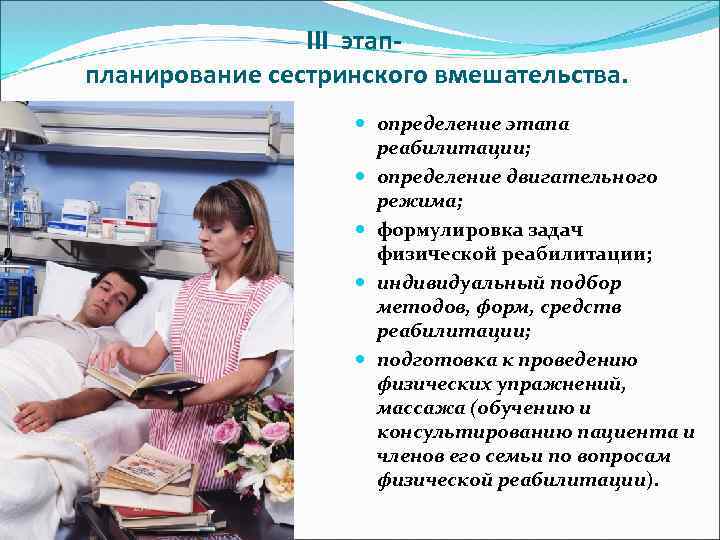 III этап-
планирование сестринского вмешательства.

- определение этапа реабилитации;
- определение двигательного режима;
- формулировка задач физической реабилитации;
- индивидуальный подбор методов, форм, средств реабилитации;
- подготовка к проведению физических упражнений, массажа (обучению и консультированию пациента и членов его семьи по вопросам физической реабилитации).